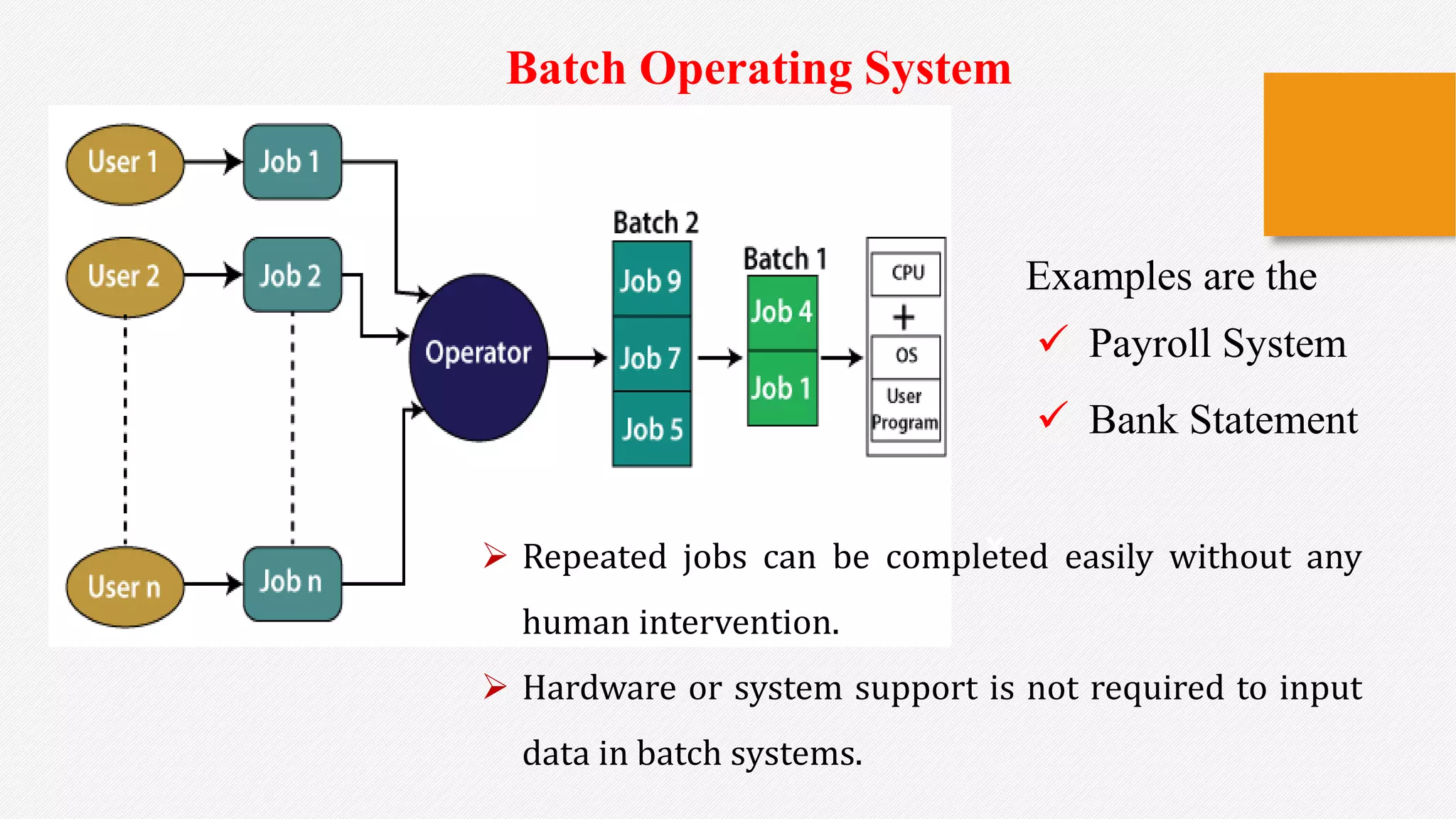 Batch Operating System

User 1
Job 1
User 2
Job 2
User n
Job n
Operator
Batch 2
Job 9
Job 7
Job 5
Batch 1
Job 4
Job 1
CPU
+
OS
User Program

Examples are the

✓ Payroll System

✓ Bank Statement

➢ Repeated jobs can be completed easily without any human intervention.

➢ Hardware or system support is not required to input data in batch systems.